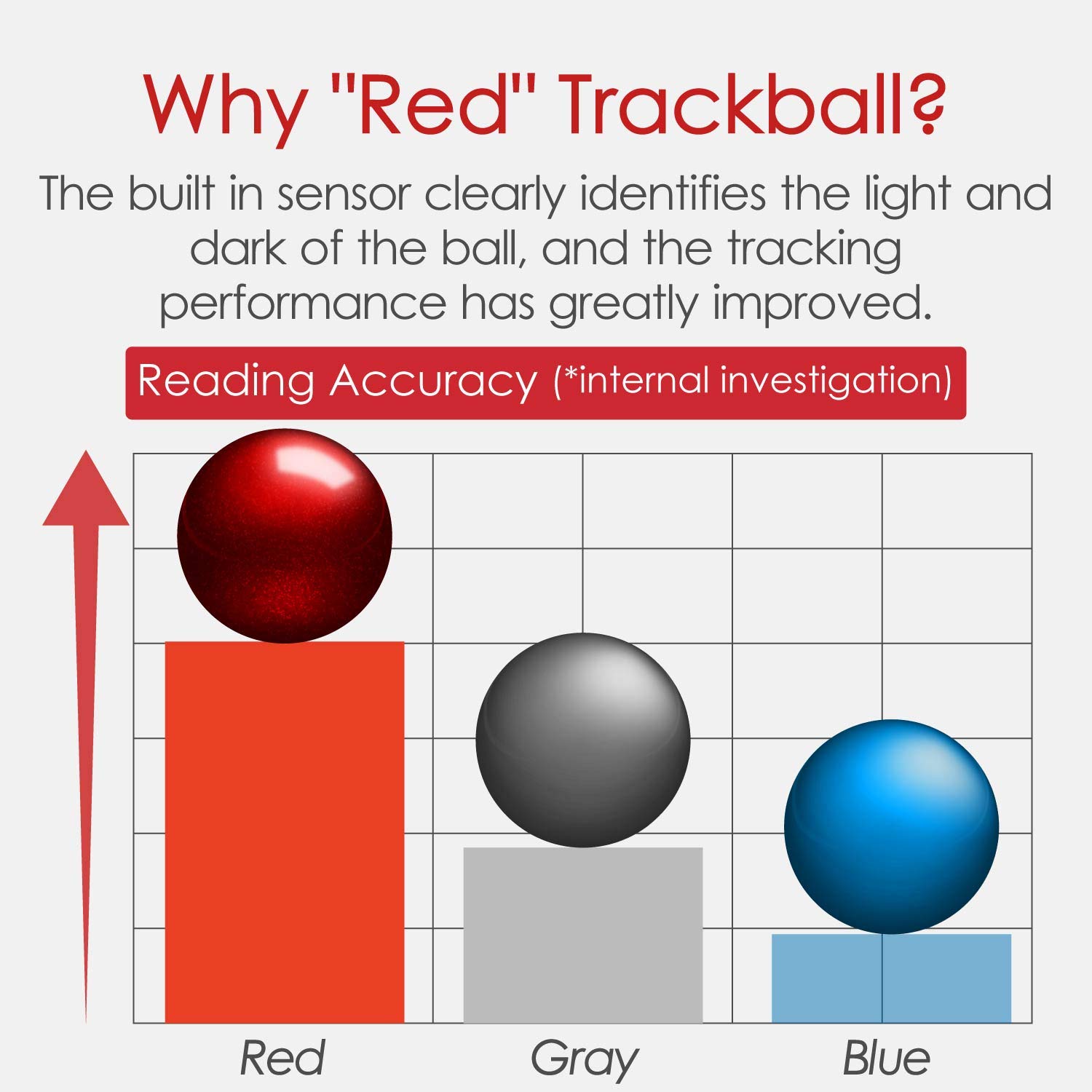 Why "Red" Trackball?

The built in sensor clearly identifies the light and dark of the ball, and the tracking performance has greatly improved.

Reading Accuracy (*internal investigation)

Red

Gray

Blue